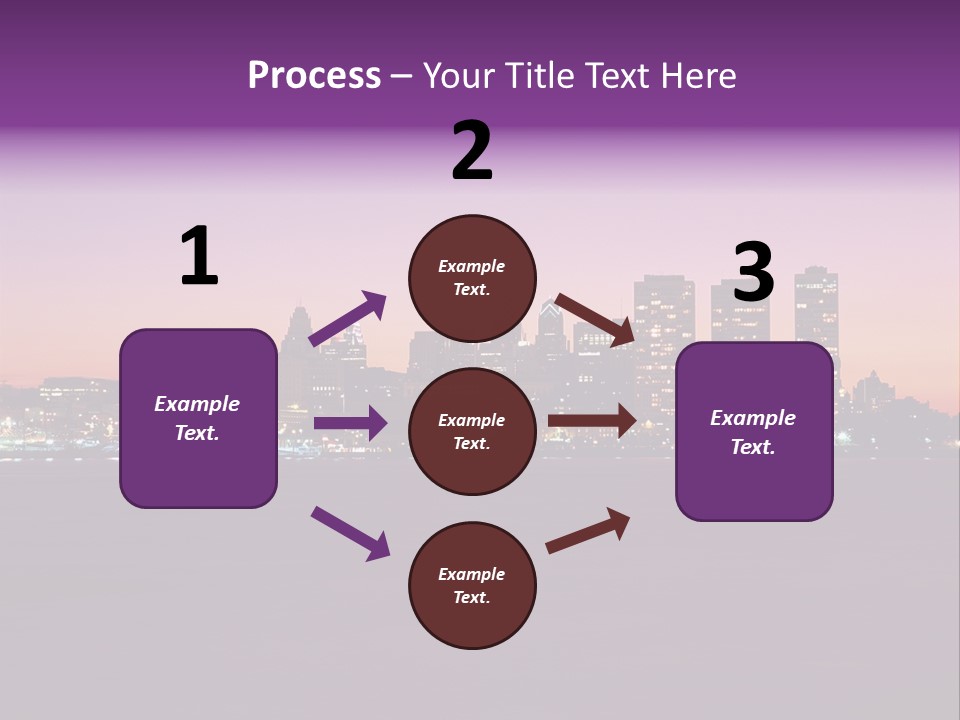 Process – Your Title Text Here

1

Example Text.

2

Example Text.

Example Text.

Example Text.

3

Example Text.